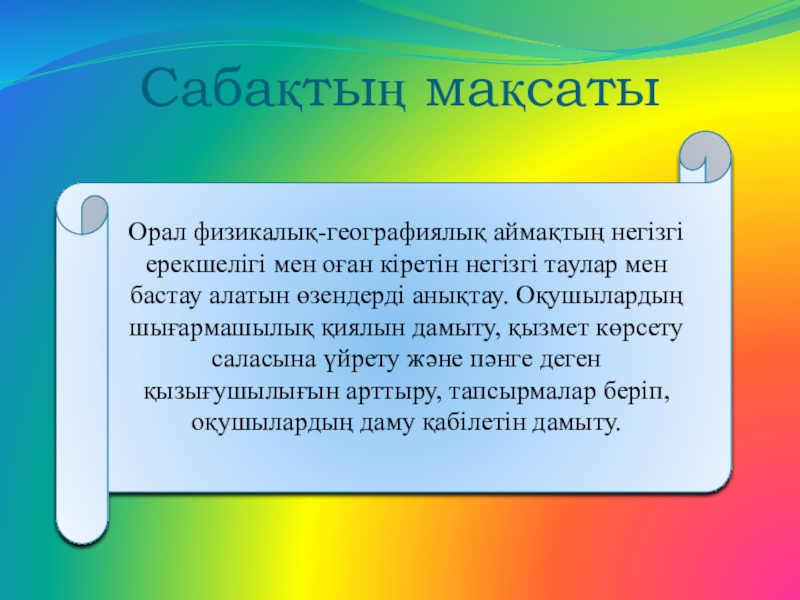 Сабақтың мақсаты

Орал физикалық-географиялық аймақтың негізгі ерекшелігі мен оған кіретін негізгі таулар мен бастау алатын өзендерді анықтау. Оқушылардың шығармашылық қиялын дамыту, қызмет көрсету саласына үйрету және пәнге деген қызығушылығын арттыру, тапсырмалар беріп, оқушылардың даму қабілетін дамыту.